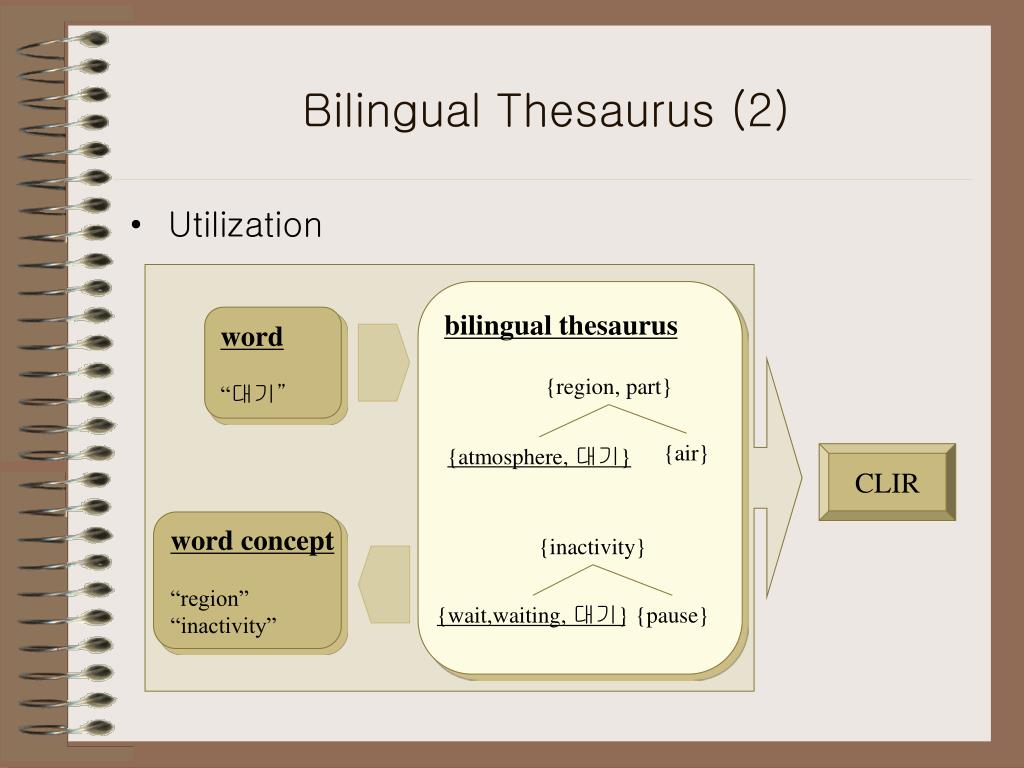 Bilingual Thesaurus (2)

• Utilization

word

“대기”

word concept

“region”
“inactivity”

bilingual thesaurus

{region, part}

{atmosphere, 대기}

{air}

{inactivity}

{wait,waiting, 대기} {pause}

CLIR